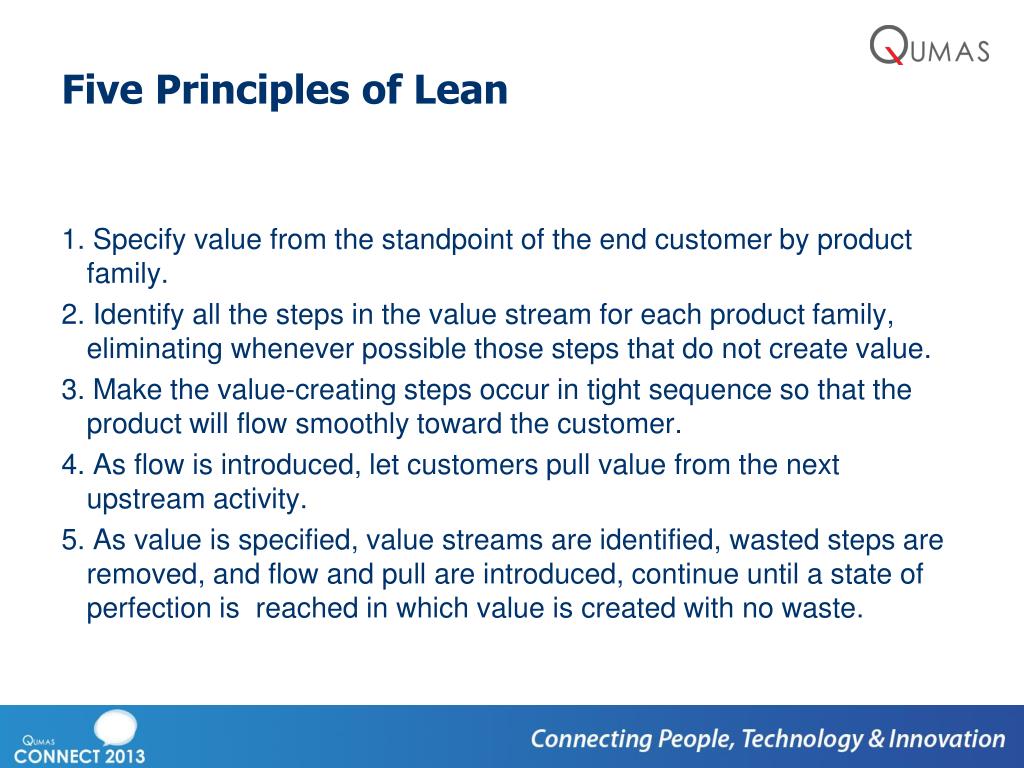 QUMAS

Five Principles of Lean

1. Specify value from the standpoint of the end customer by product family.

2. Identify all the steps in the value stream for each product family, eliminating whenever possible those steps that do not create value.

3. Make the value-creating steps occur in tight sequence so that the product will flow smoothly toward the customer.

4. As flow is introduced, let customers pull value from the next upstream activity.

5. As value is specified, value streams are identified, wasted steps are removed, and flow and pull are introduced, continue until a state of perfection is reached in which value is created with no waste.

QUMAS
CONNECT 2013

Connecting People, Technology & Innovation